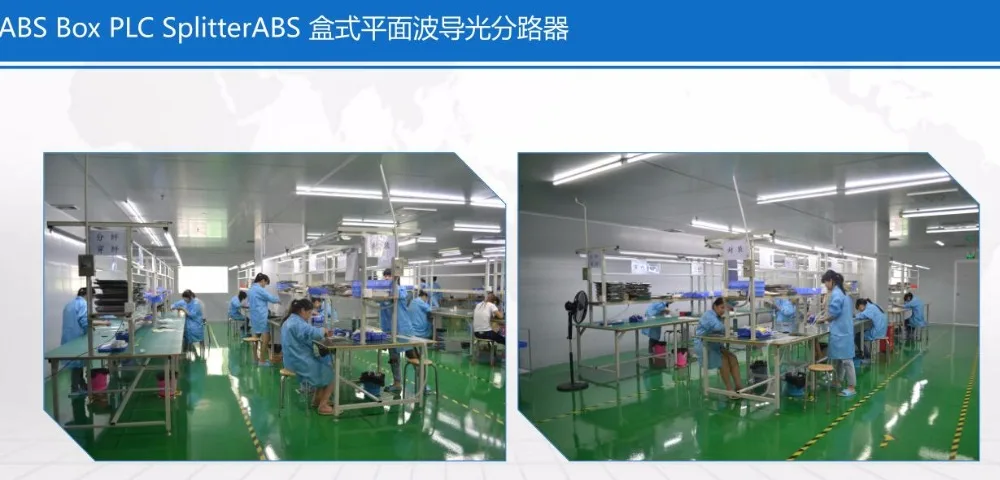 ABS Box PLC SplitterABS 盒式平面波导光分路器